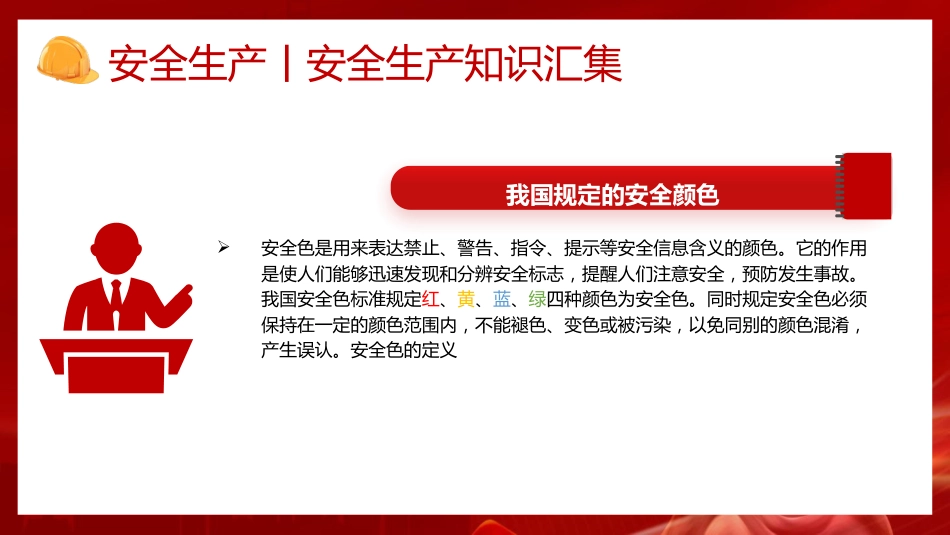 安全生产丨安全生产知识汇集

我国规定的安全颜色

➢ 安全色是用来表达禁止、警告、指令、提示等安全信息含义的颜色。它的作用是使人们能够迅速发现和分辨安全标志，提醒人们注意安全，预防发生事故。我国安全色标准规定红、黄、蓝、绿四种颜色为安全色。同时规定安全色必须保持在一定的颜色范围内，不能褪色、变色或被污染，以免同别的颜色混淆，产生误认。安全色的定义